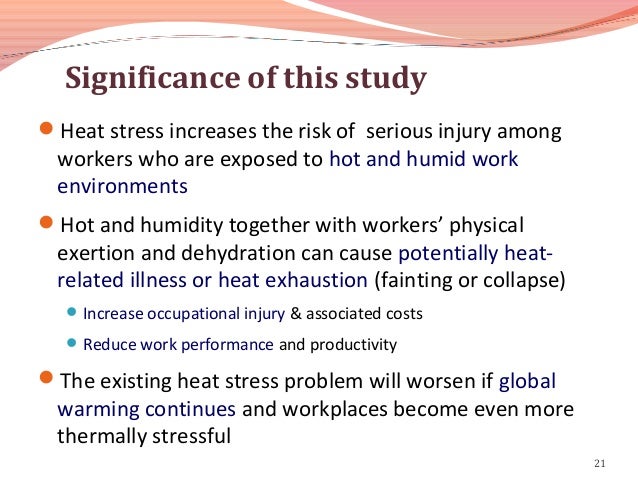 Significance of this study

Heat stress increases the risk of serious injury among workers who are exposed to hot and humid work environments

Hot and humidity together with workers' physical exertion and dehydration can cause potentially heat-related illness or heat exhaustion (fainting or collapse)

Increase occupational injury & associated costs

Reduce work performance and productivity

The existing heat stress problem will worsen if global warming continues and workplaces become even more thermally stressful

21